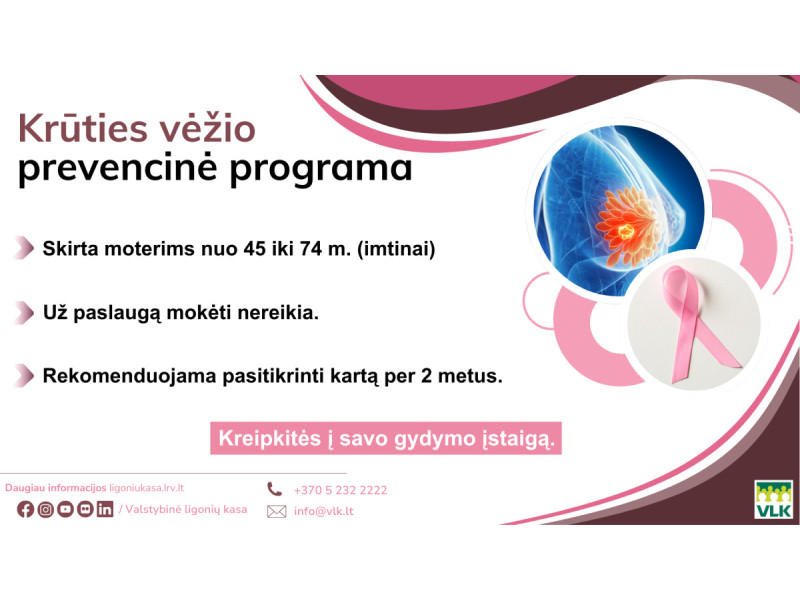 Krūties vėžio prevencinė programa

Skirta moterims nuo 45 iki 74 m. (imtinai)

Už paslaugą mokėti nereikia.

Rekomenduojama pasitikrinti kartą per 2 metus.

Kreipkitės į savo gydymo įstaigą.

Daugiau informacijos ligoniukasa.lrv.lt

/ Valstybinė ligonių kasa

+370 5 232 2222

info@vlk.lt

VLK